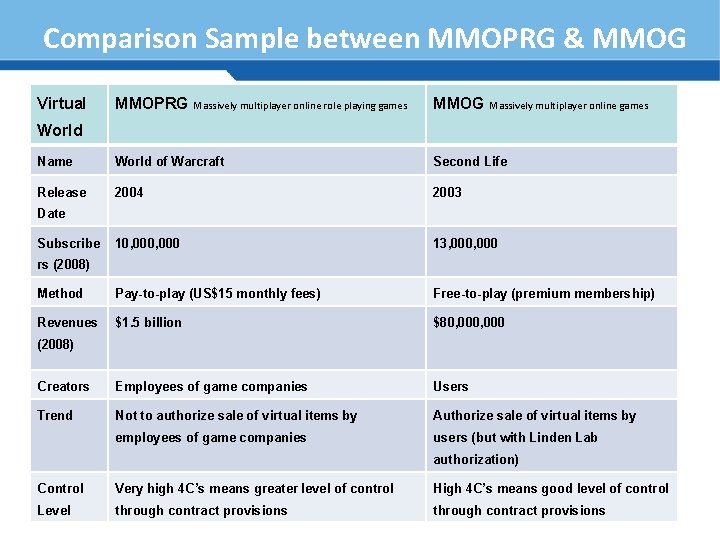 Comparison Sample between MMOPRG & MMOG

| Virtual World | MMOPRG Massively multiplayer online role playing games | MMOG Massively multiplayer online games |
|---|---|---|
| Name | World of Warcraft | Second Life |
| Release Date | 2004 | 2003 |
| Subscribers (2008) | 10,000,000 | 13,000,000 |
| Method | Pay-to-play (US$15 monthly fees) | Free-to-play (premium membership) |
| Revenues (2008) | $1.5 billion | $80,000,000 |
| Creators | Employees of game companies | Users |
| Trend | Not to authorize sale of virtual items by employees of game companies | Authorize sale of virtual items by users (but with Linden Lab authorization) |
| Control Level | Very high 4C's means greater level of control through contract provisions | High 4C's means good level of control through contract provisions |